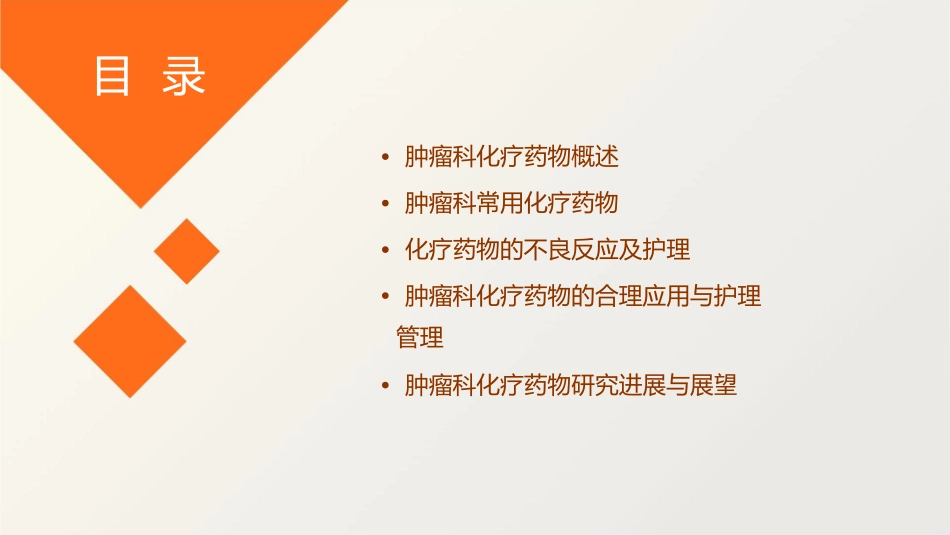 目 录

• 肿瘤科化疗药物概述

• 肿瘤科常用化疗药物

• 化疗药物的不良反应及护理

• 肿瘤科化疗药物的合理应用与护理管理

• 肿瘤科化疗药物研究进展与展望